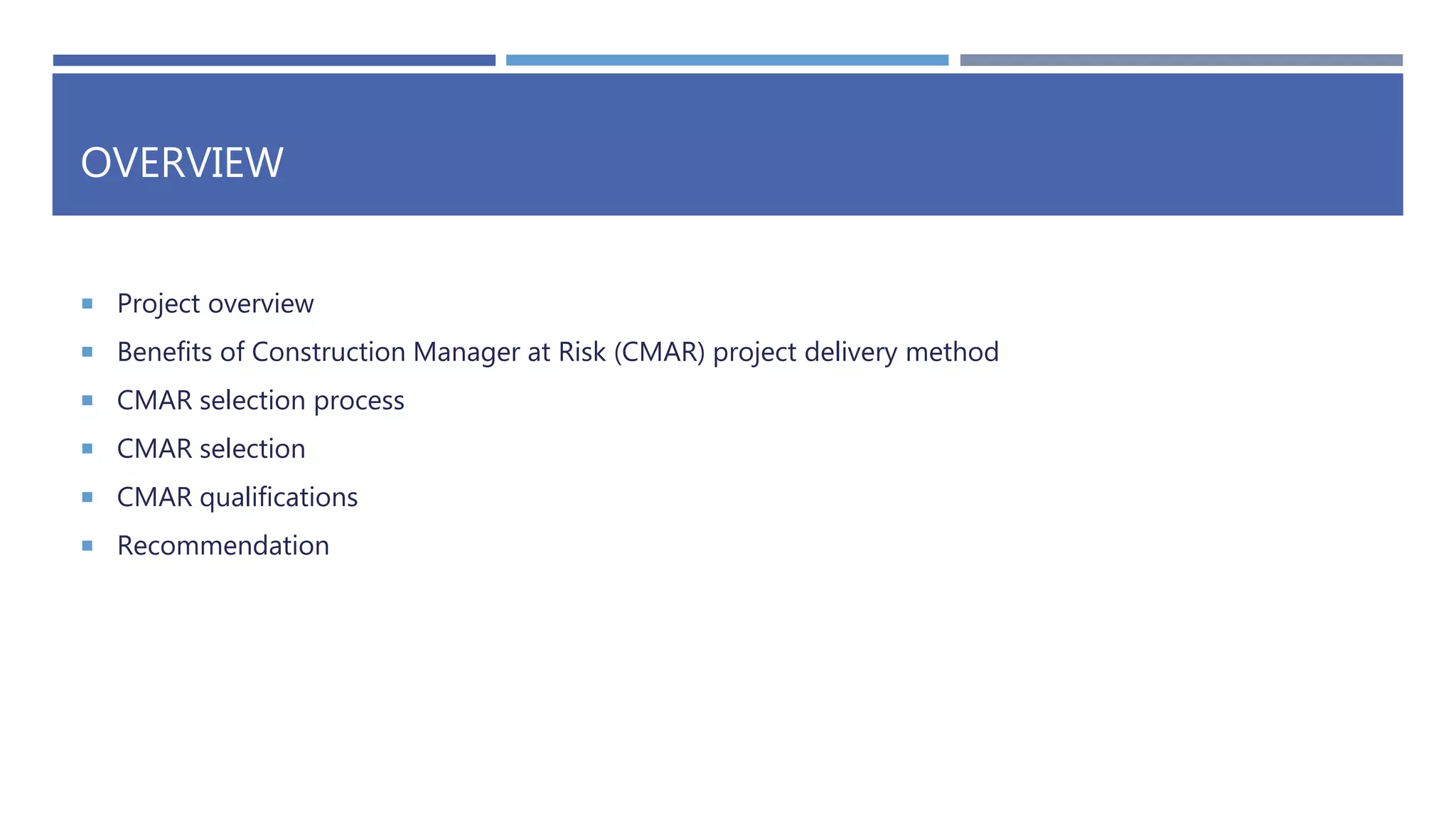 OVERVIEW

- Project overview
- Benefits of Construction Manager at Risk (CMAR) project delivery method
- CMAR selection process
- CMAR selection
- CMAR qualifications
- Recommendation